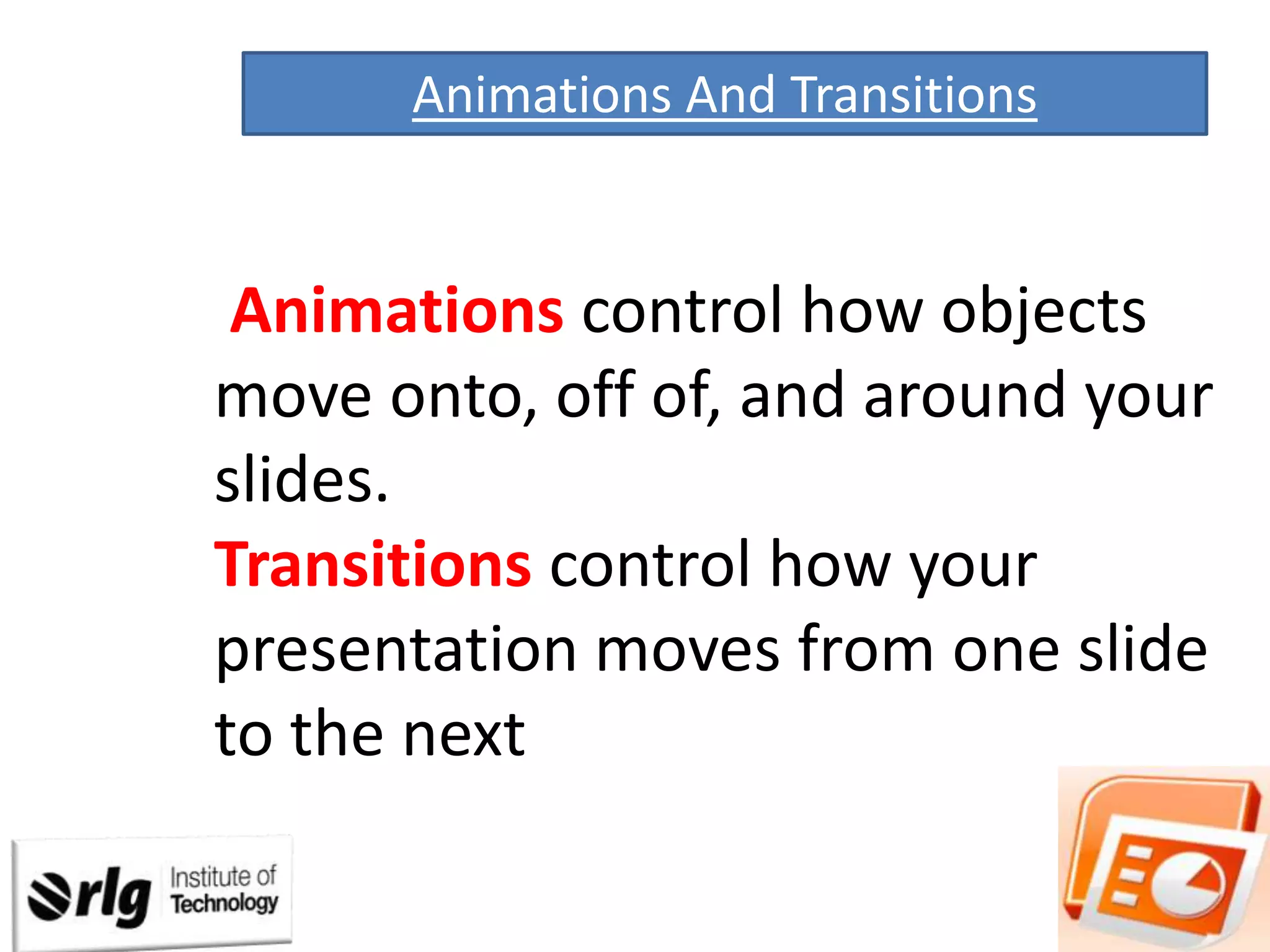 Animations And Transitions

Animations control how objects move onto, off of, and around your slides.
Transitions control how your presentation moves from one slide to the next

rlg Institute of Technology